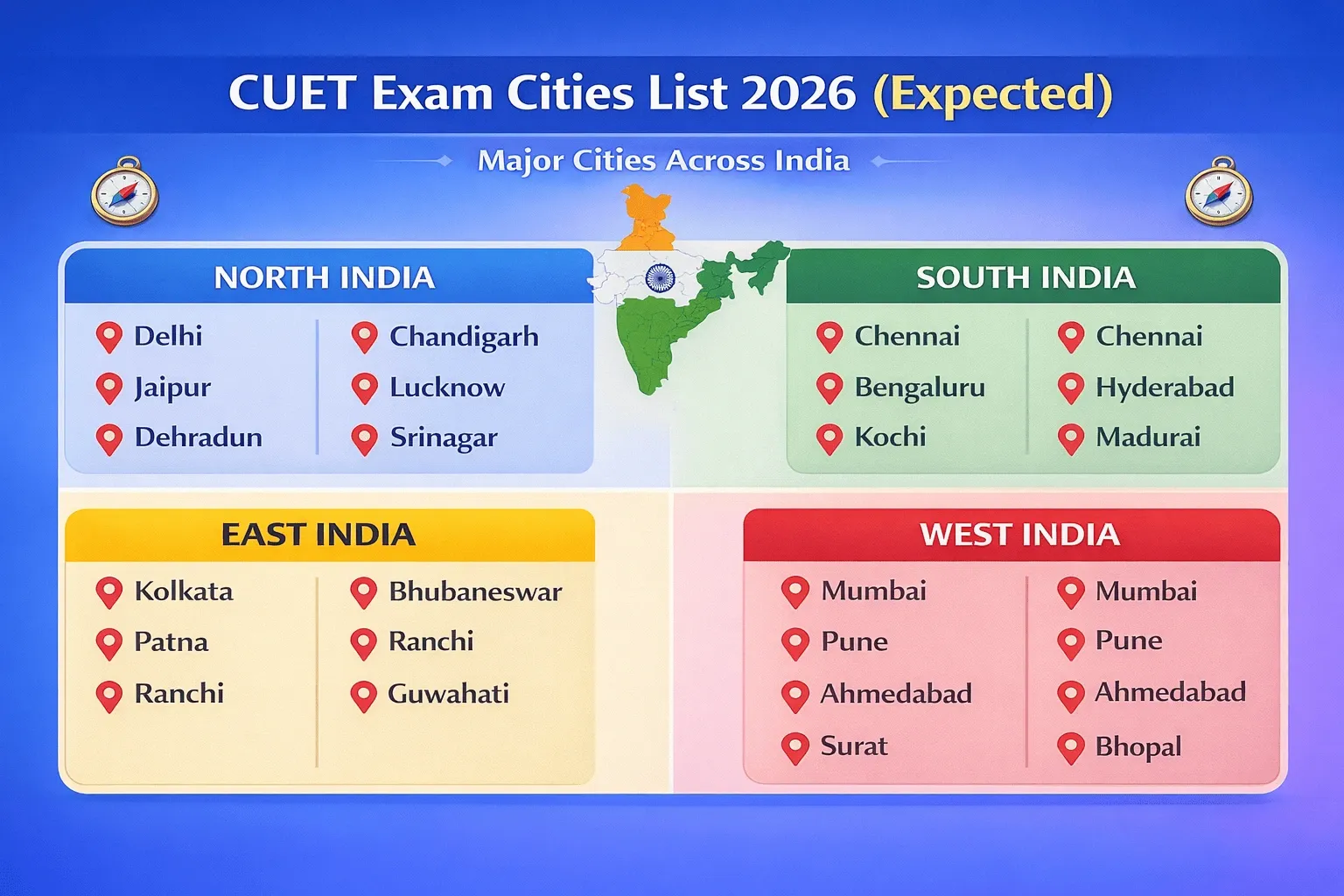 CUET Exam Cities List 2026 (Expected)

Major Cities Across India

NORTH INDIA

Delhi
Jaipur
Dehradun

Chandigarh
Lucknow
Srinagar

SOUTH INDIA

Chennai
Bengaluru
Kochi

Chennai
Hyderabad
Madurai

EAST INDIA

Kolkata
Patna
Ranchi

Bhubaneswar
Ranchi
Guwahati

WEST INDIA

Mumbai
Pune
Ahmedabad
Surat

Mumbai
Pune
Ahmedabad
Bhopal